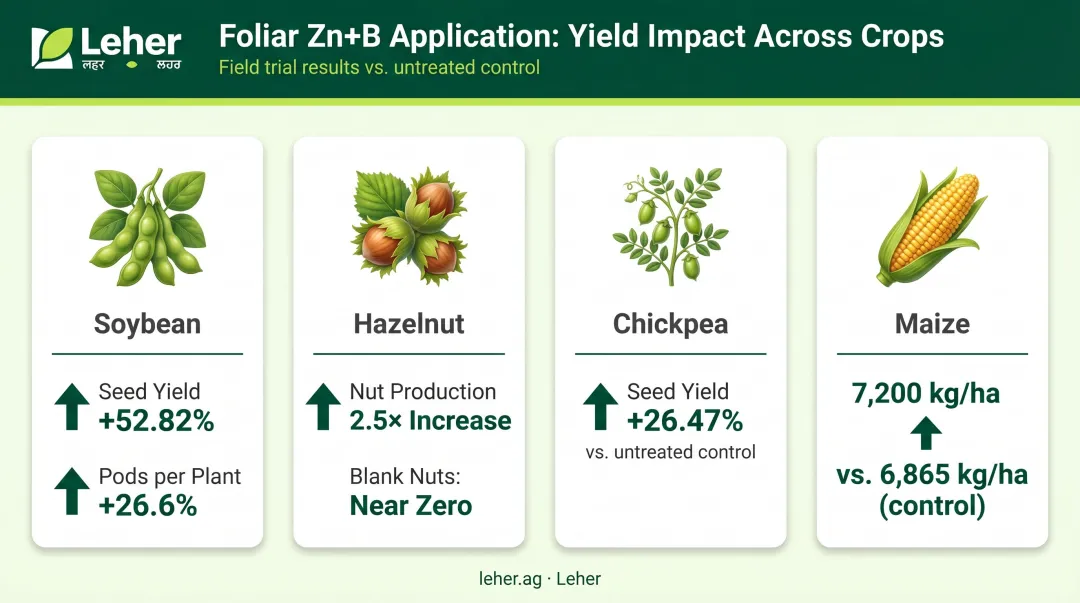 Leher
लहर ਲਹਰ

Foliar Zn+B Application: Yield Impact Across Crops
Field trial results vs. untreated control

Soybean
Seed Yield
+52.82%
Pods per Plant
+26.6%

Hazelnut
Nut Production
2.5× Increase
Blank Nuts:
Near Zero

Chickpea
Seed Yield
+26.47%
vs. untreated control

Maize
7,200 kg/ha
vs. 6,865 kg/ha (control)

leher.ag · Leher